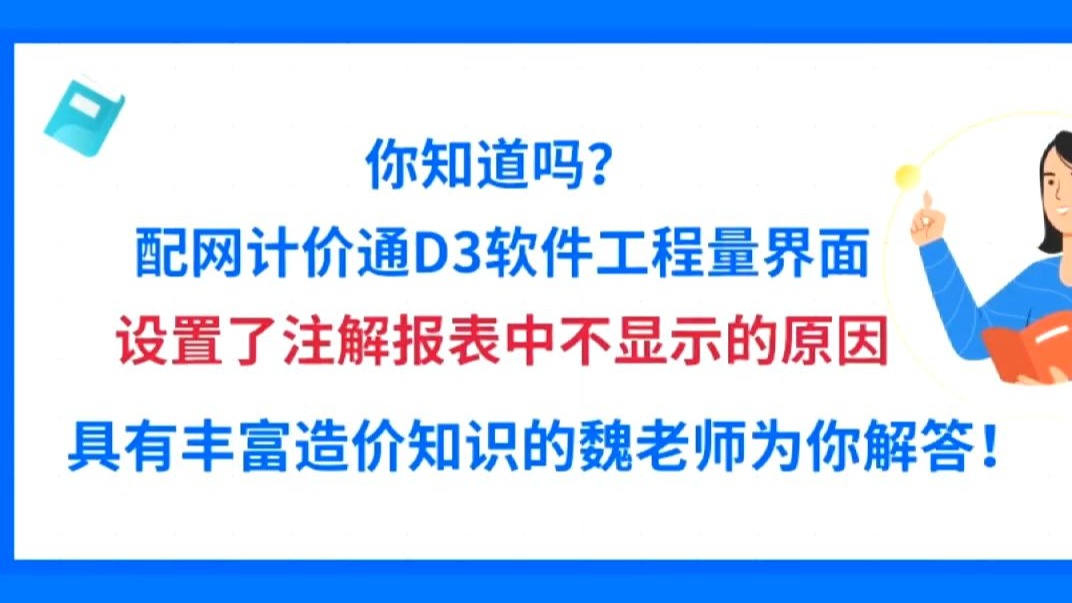 你知道吗?
配网计价通D3软件工程量界面
设置了注解报表中不显示的原因
具有丰富造价知识的魏老师为你解答!